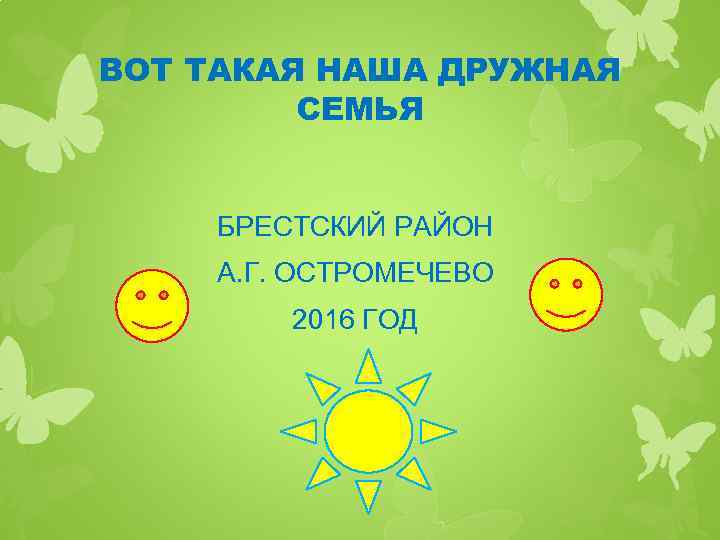 ВОТ ТАКАЯ НАША ДРУЖНАЯ СЕМЬЯ

БРЕСТСКИЙ РАЙОН

А.Г. ОСТРОМЕЧЕВО

2016 ГОД